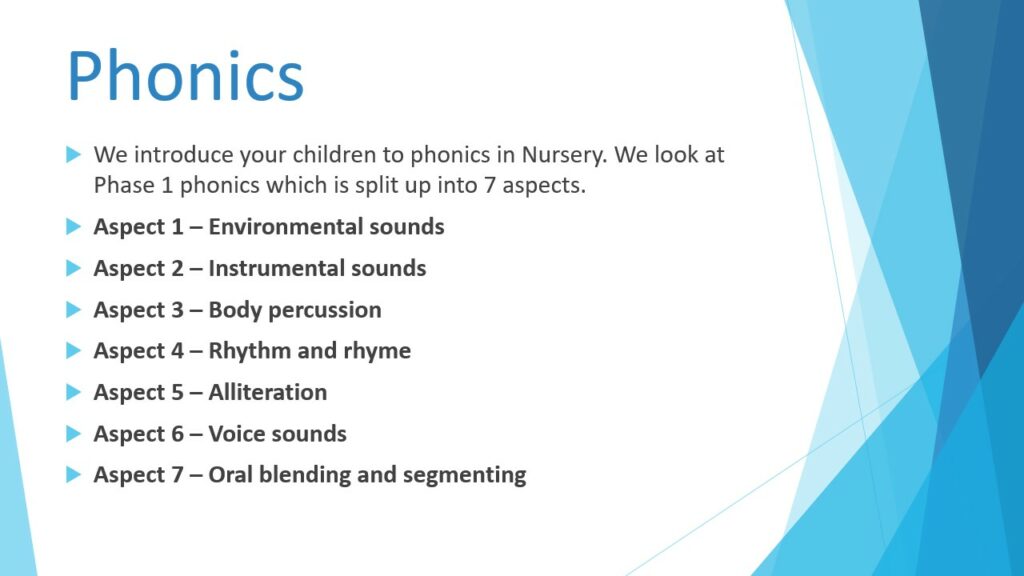 Phonics

We introduce your children to phonics in Nursery. We look at Phase 1 phonics which is split up into 7 aspects.

Aspect 1 – Environmental sounds

Aspect 2 – Instrumental sounds

Aspect 3 – Body percussion

Aspect 4 – Rhythm and rhyme

Aspect 5 – Alliteration

Aspect 6 – Voice sounds

Aspect 7 – Oral blending and segmenting